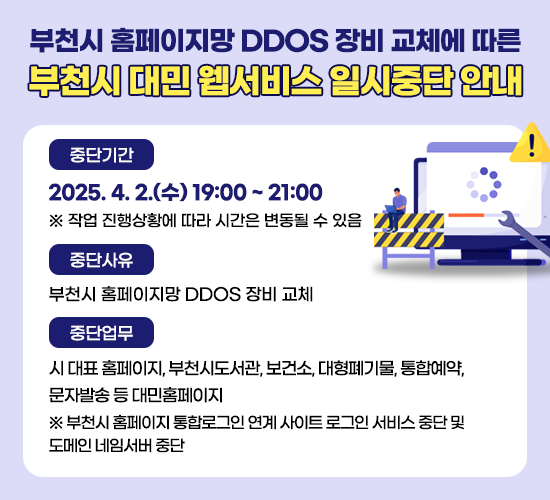 부천시 홈페이지망 DDOS 장비 교체에 따른
부천시 대민 웹서비스 일시중단 안내

중단기간

2025. 4. 2.(수) 19:00 ~ 21:00
※ 작업 진행상황에 따라 시간은 변동될 수 있음

중단사유

부천시 홈페이지망 DDOS 장비 교체

중단업무

시 대표 홈페이지, 부천시도서관, 보건소, 대형폐기물, 통합예약, 문자발송 등 대민홈페이지
※ 부천시 홈페이지 통합로그인 연계 사이트 로그인 서비스 중단 및 도메인 네임서버 중단